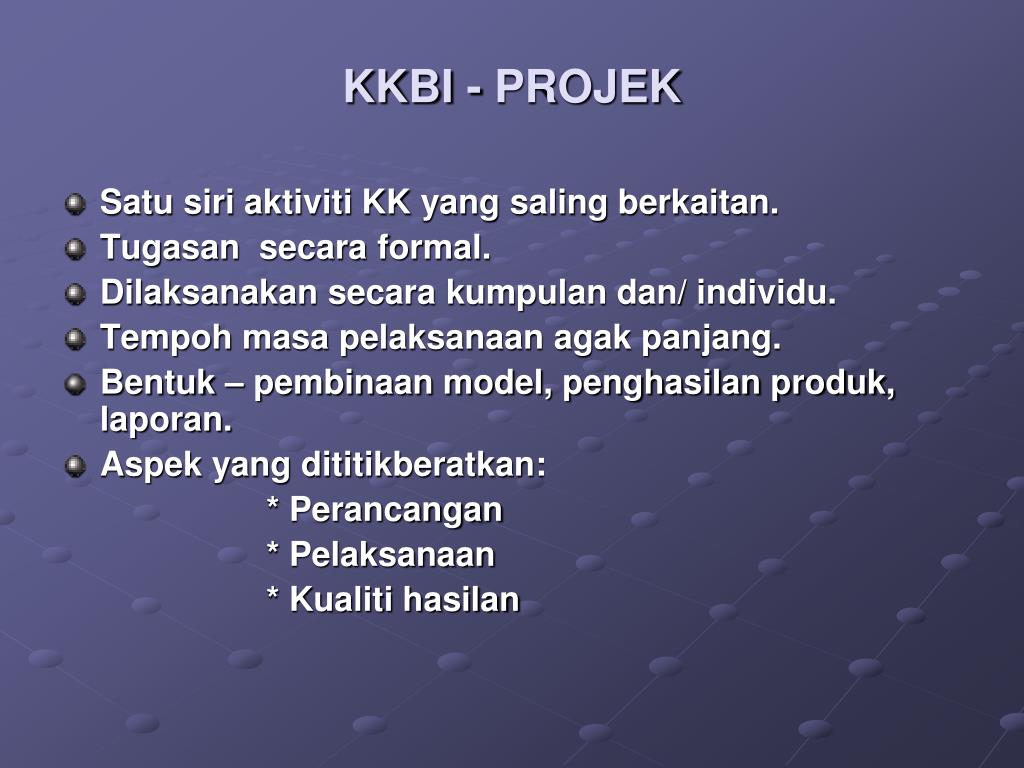 KKBI - PROJEK

Satu siri aktiviti KK yang saling berkaitan.
Tugasan  secara formal.
Dilaksanakan secara kumpulan dan/ individu.
Tempoh masa pelaksanaan agak panjang.
Bentuk – pembinaan model, penghasilan produk, laporan.
Aspek yang dititikberatkan:
* Perancangan
* Pelaksanaan
* Kualiti hasilan